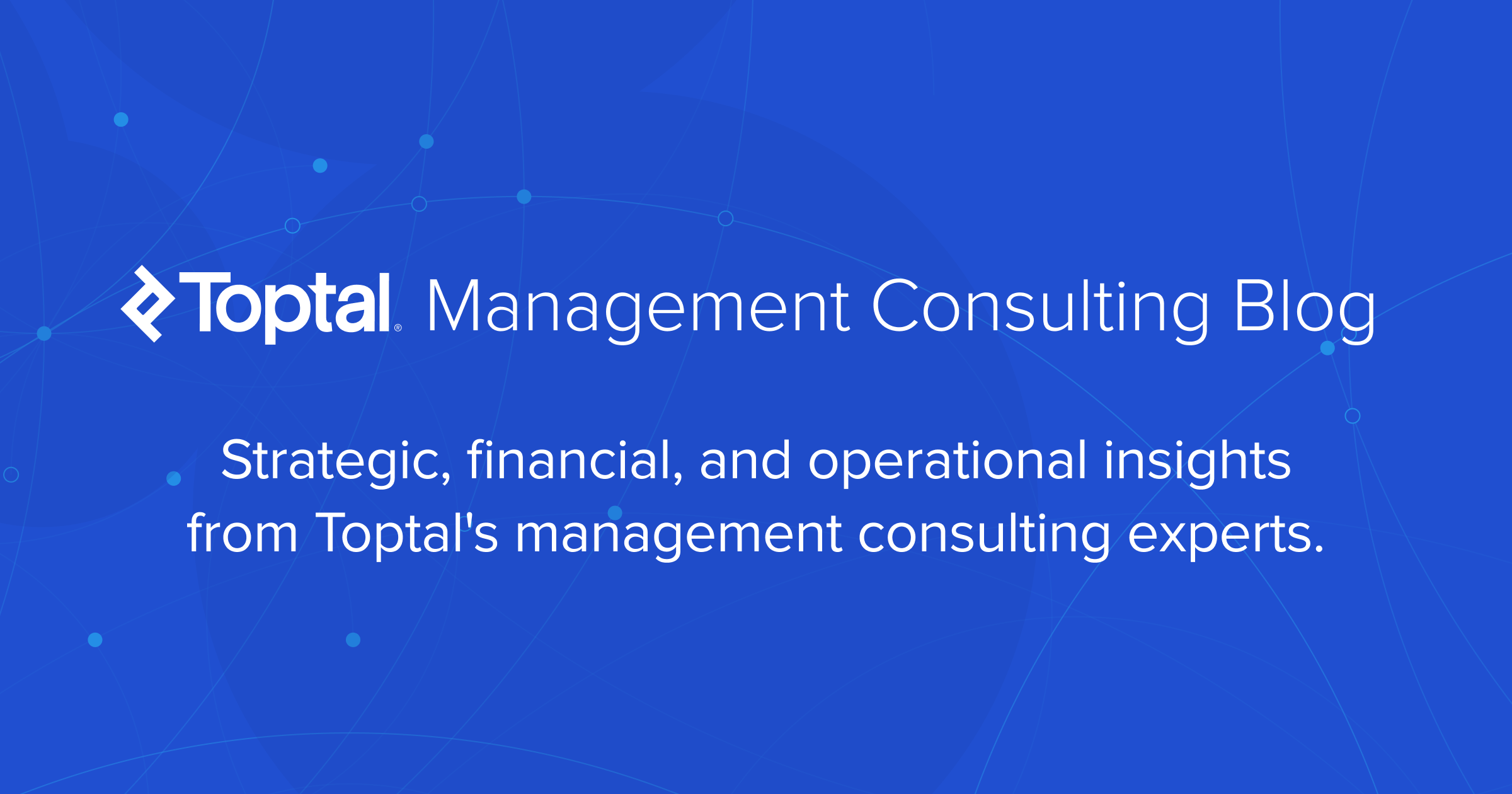 Toptal® Management Consulting Blog

Strategic, financial, and operational insights from Toptal's management consulting experts.